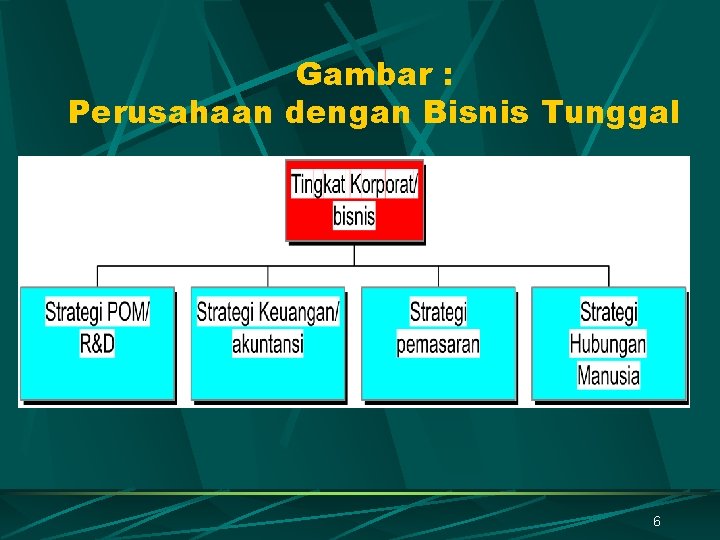 Gambar :
Perusahaan dengan Bisnis Tunggal

Tingkat Korporat/ bisnis

Strategi POM/ R&D

Strategi Keuangan/ akuntansi

Strategi pemasaran

Strategi Hubungan Manusia

6